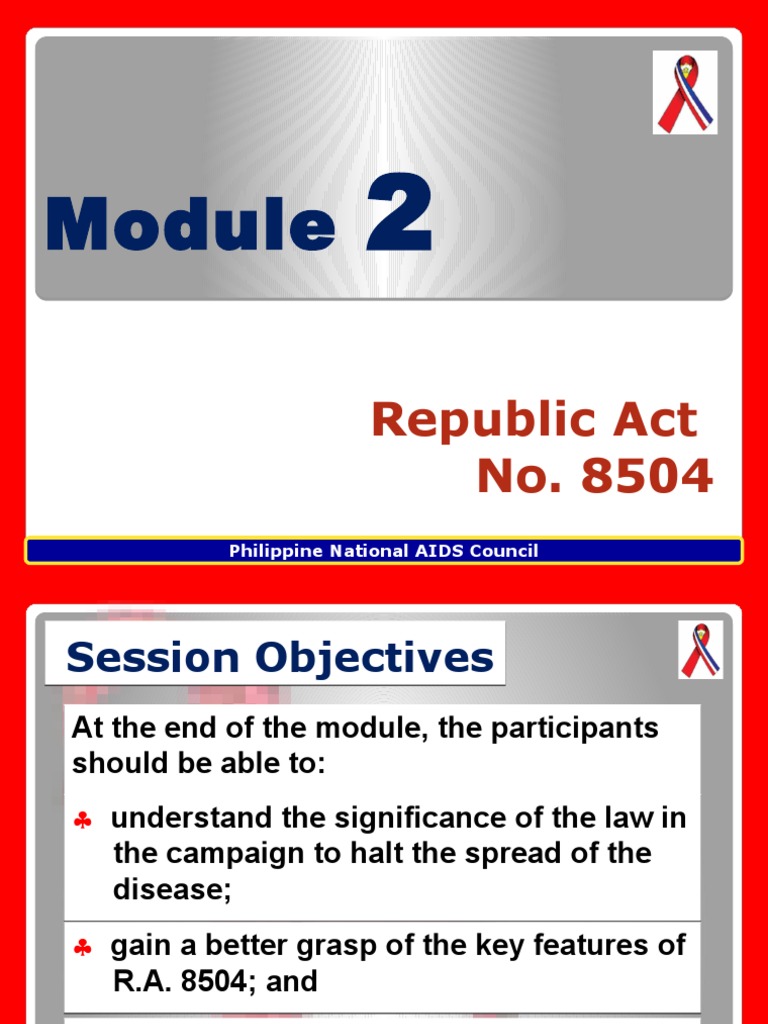 Module 2

Republic Act No. 8504

Philippine National AIDS Council

Session Objectives

At the end of the module, the participants should be able to:

♣ understand the significance of the law in the campaign to halt the spread of the disease;

♣ gain a better grasp of the key features of R.A. 8504; and